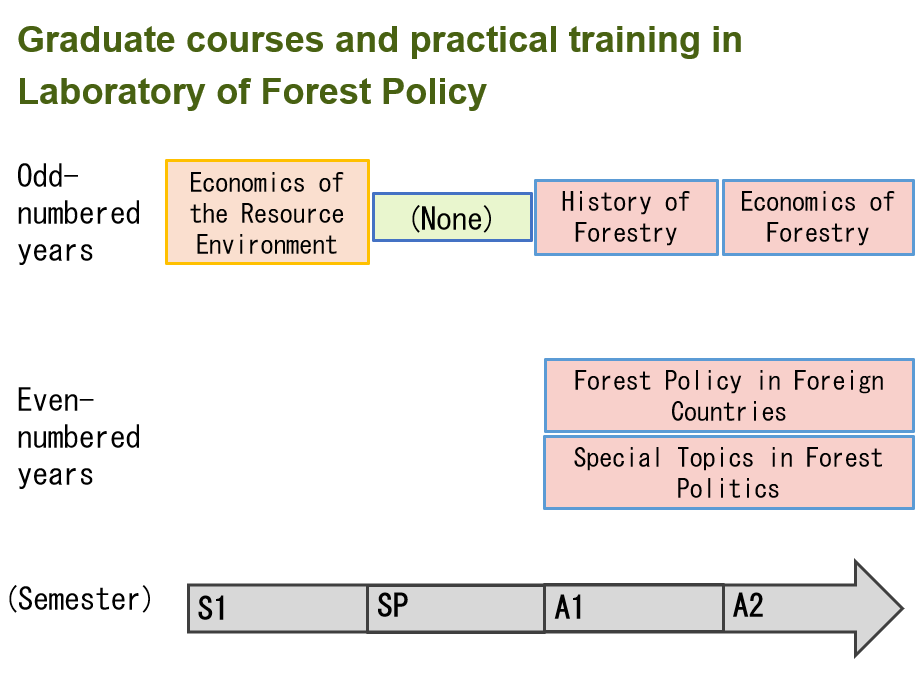 Graduate courses and practical training in Laboratory of Forest Policy

Odd-numbered years

Economics of the Resource Environment

(None)

History of Forestry

Economics of Forestry

Even-numbered years

Forest Policy in Foreign Countries

Special Topics in Forest Politics

(Semester)

S1

SP

A1

A2